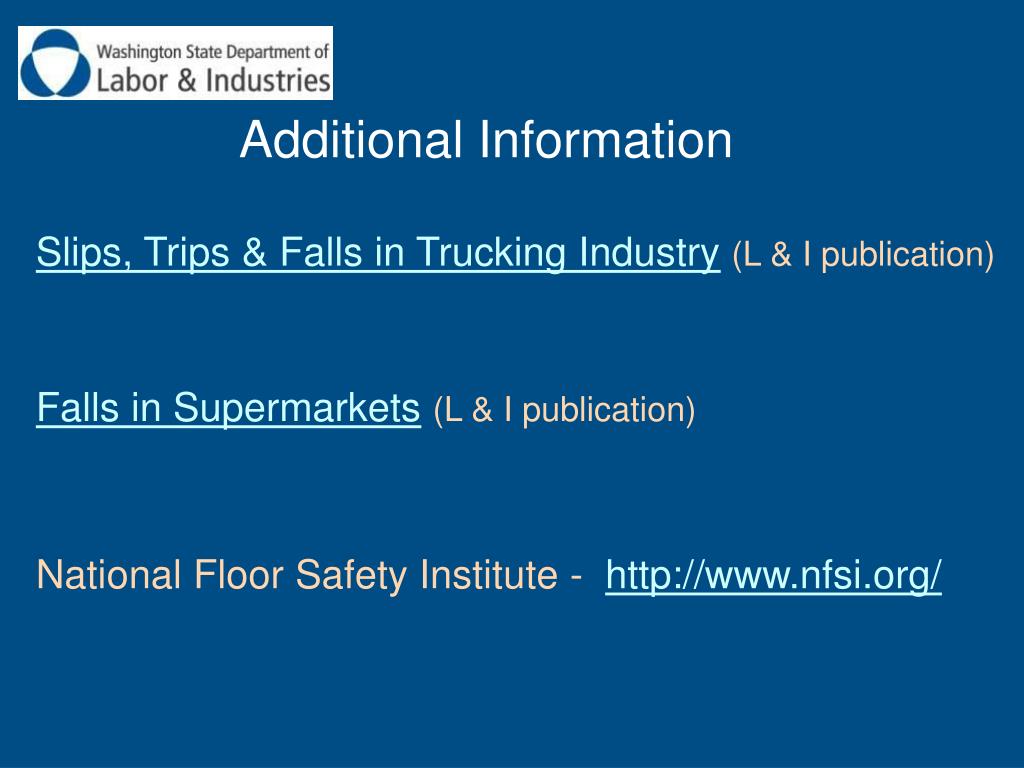 Washington State Department of
Labor & Industries

Additional Information

Slips, Trips & Falls in Trucking Industry (L & I publication)

Falls in Supermarkets (L & I publication)

National Floor Safety Institute - http://www.nfsi.org/